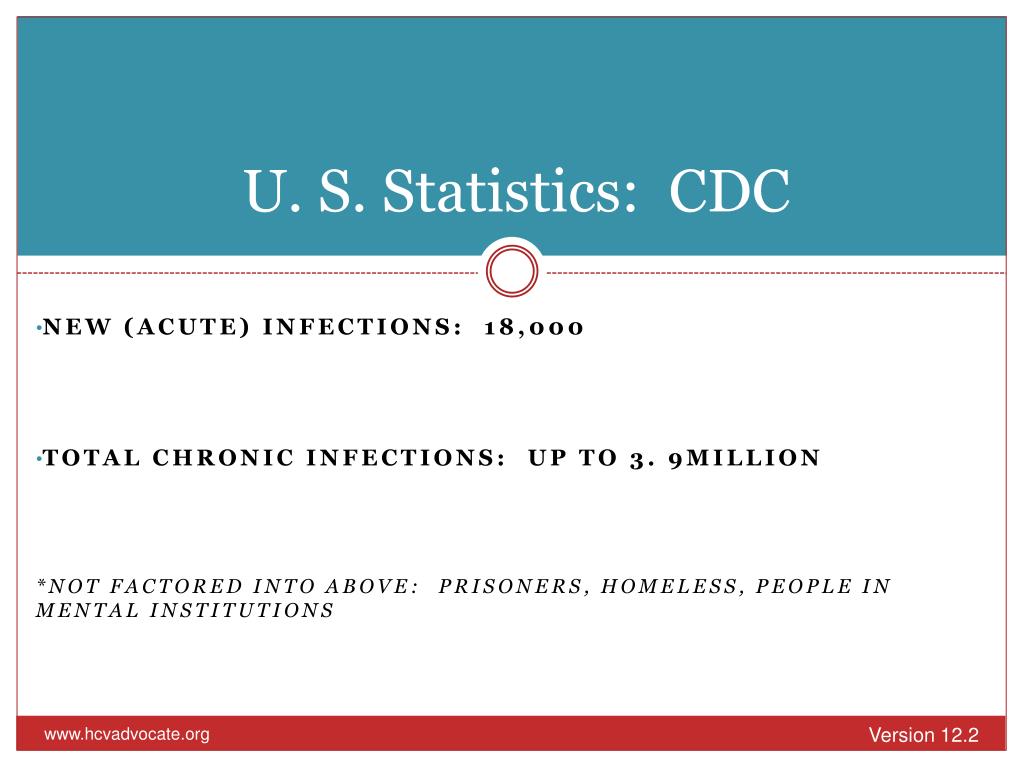 U. S. Statistics:  CDC

•NEW (ACUTE) INFECTIONS:  18,000

•TOTAL CHRONIC INFECTIONS:  UP TO 3. 9MILLION

*NOT FACTORED INTO ABOVE:  PRISONERS, HOMELESS, PEOPLE IN MENTAL INSTITUTIONS

www.hcvadvocate.org

Version 12.2